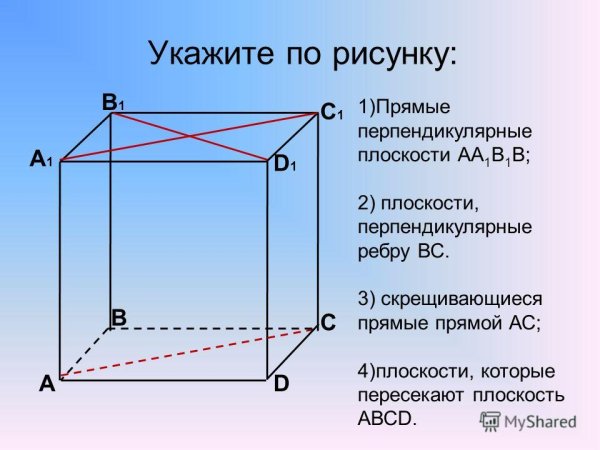 Укажите по рисунку:

$B_1$

$C_1$

$A_1$

$D_1$

B

C

A

D

1)Прямые перпендикулярные плоскости $AA_1B_1B$;

2) плоскости, перпендикулярные ребру BC.

3) скрещивающиеся прямые прямой AC;

4)плоскости, которые пересекают плоскость ABCD.

MyShared